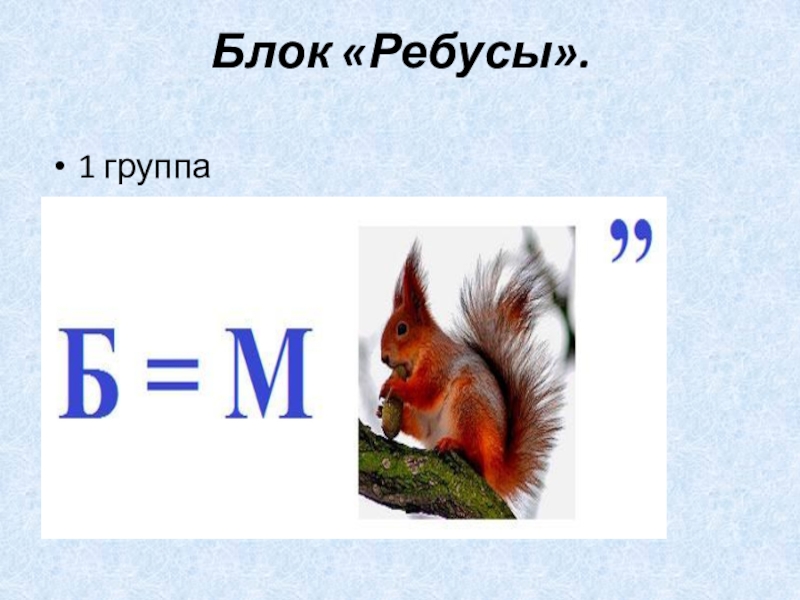 Блок «Ребусы».

• 1 группа

Б = М

,,